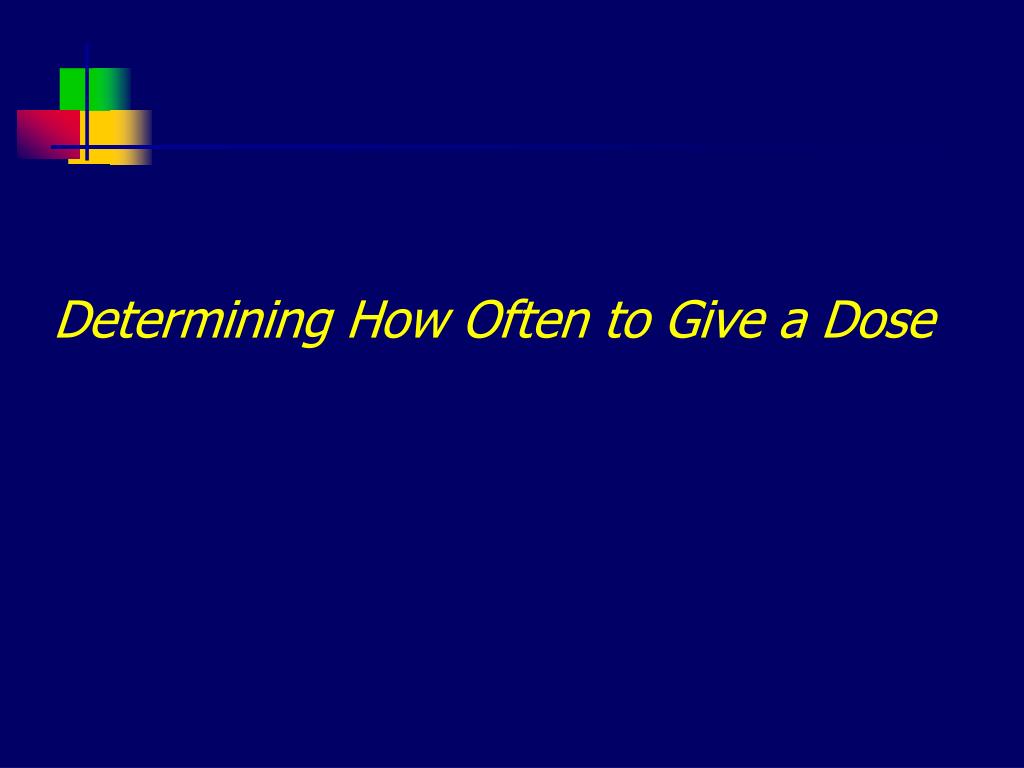 Determining How Often to Give a Dose